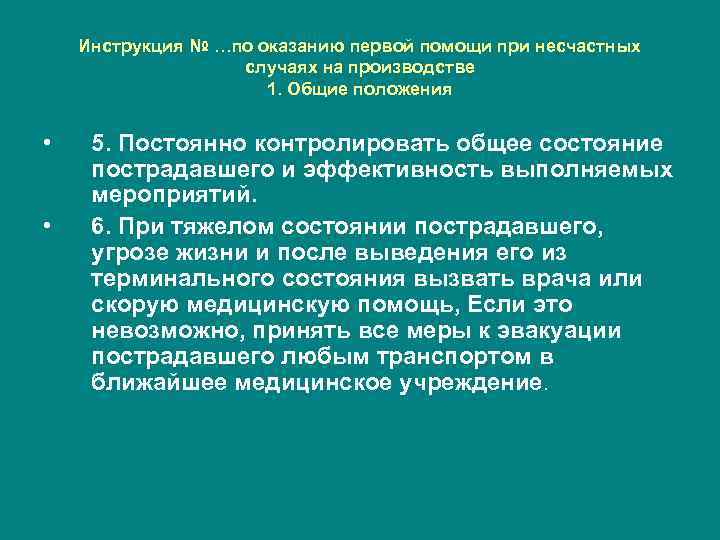 Инструкция № …по оказанию первой помощи при несчастных случаях на производстве
1. Общие положения

• 5. Постоянно контролировать общее состояние пострадавшего и эффективность выполняемых мероприятий.

• 6. При тяжелом состоянии пострадавшего, угрозе жизни и после выведения его из терминального состояния вызвать врача или скорую медицинскую помощь, Если это невозможно, принять все меры к эвакуации пострадавшего любым транспортом в ближайшее медицинское учреждение.